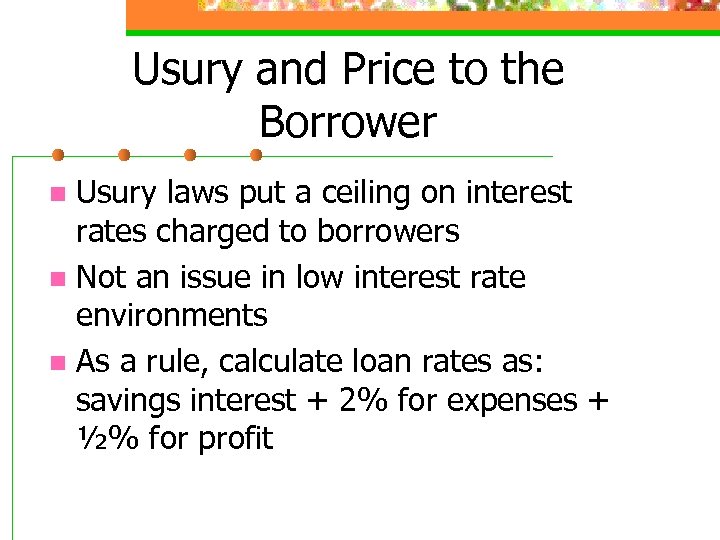 Usury and Price to the Borrower

- Usury laws put a ceiling on interest rates charged to borrowers
- Not an issue in low interest rate environments
- As a rule, calculate loan rates as: savings interest + 2% for expenses + ½% for profit